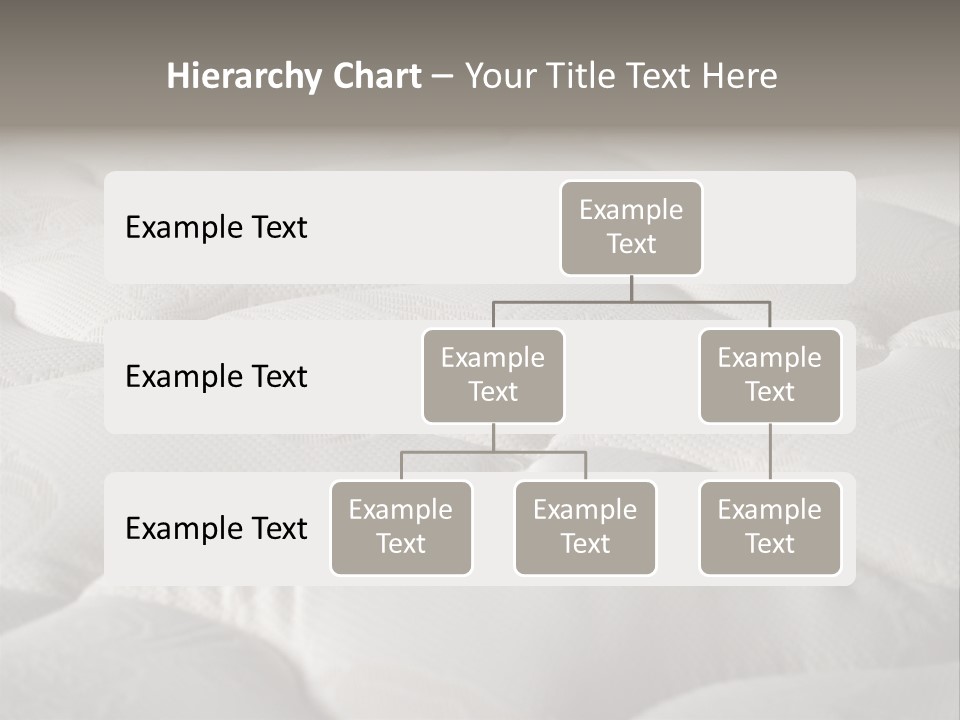 Hierarchy Chart – Your Title Text Here

Example Text

Example Text

Example Text

Example Text

Example Text

Example Text

Example Text

Example Text

Example Text